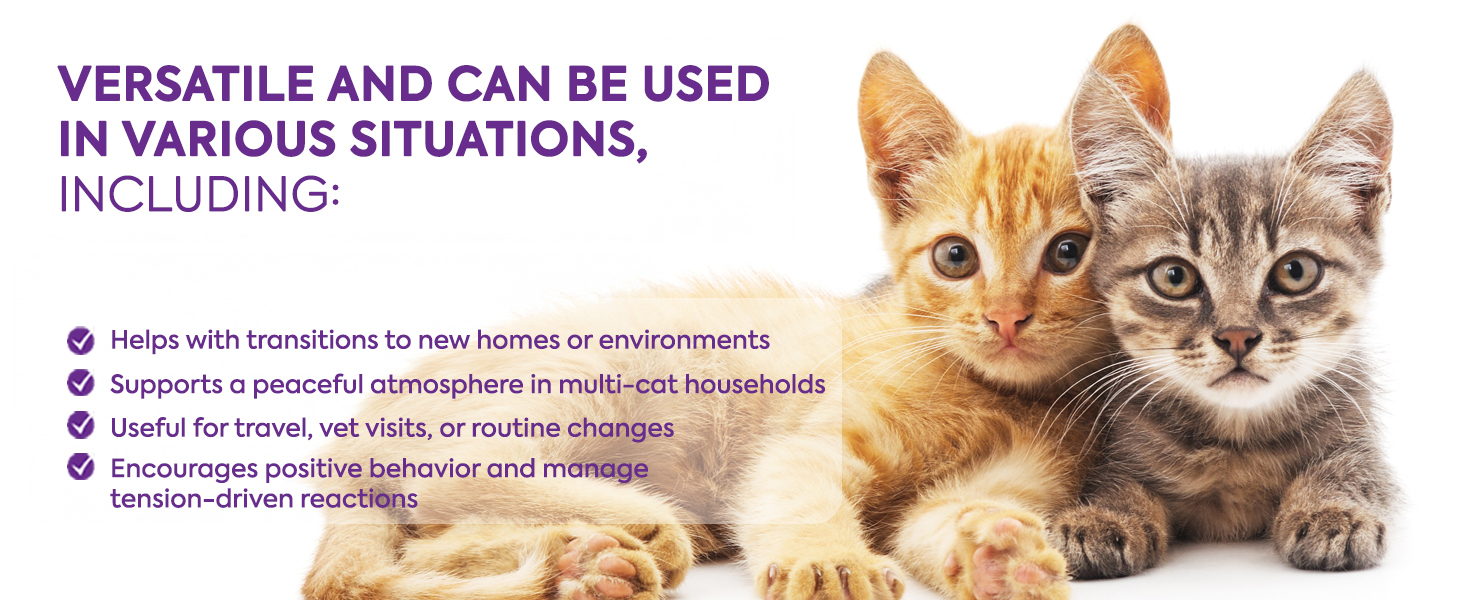 VERSATILE AND CAN BE USED IN VARIOUS SITUATIONS, INCLUDING:

Helps with transitions to new homes or environments
Supports a peaceful atmosphere in multi-cat households
Useful for travel, vet visits, or routine changes
Encourages positive behavior and manage tension-driven reactions